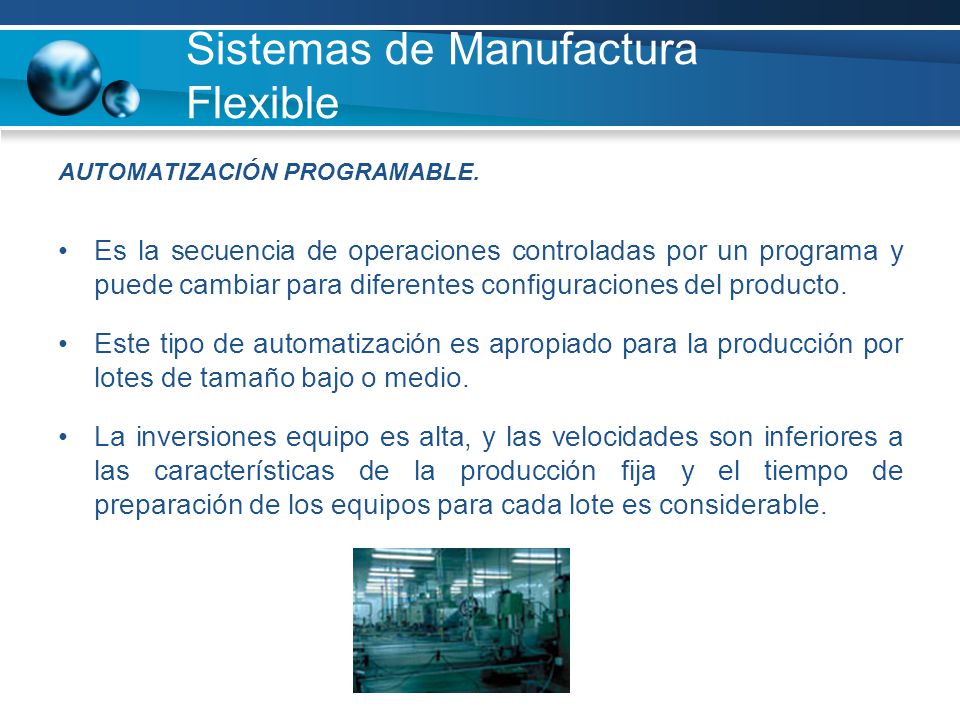 Sistemas de Manufactura Flexible

AUTOMATIZACIÓN PROGRAMABLE.

• Es la secuencia de operaciones controladas por un programa y puede cambiar para diferentes configuraciones del producto.

• Este tipo de automatización es apropiado para la producción por lotes de tamaño bajo o medio.

• La inversiones equipo es alta, y las velocidades son inferiores a las características de la producción fija y el tiempo de preparación de los equipos para cada lote es considerable.